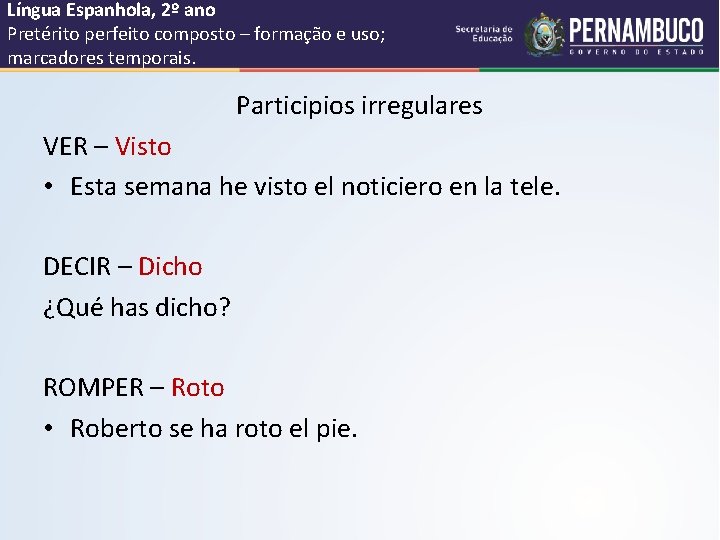 Língua Espanhola, 2º ano
Pretérito perfeito composto – formação e uso; marcadores temporais.

Secretaria de Educação
PERNAMBUCO
GOVERNO DO ESTADO

Participios irregulares

VER – Visto
• Esta semana he visto el noticiero en la tele.

DECIR – Dicho
¿Qué has dicho?

ROMPER – Roto
• Roberto se ha roto el pie.